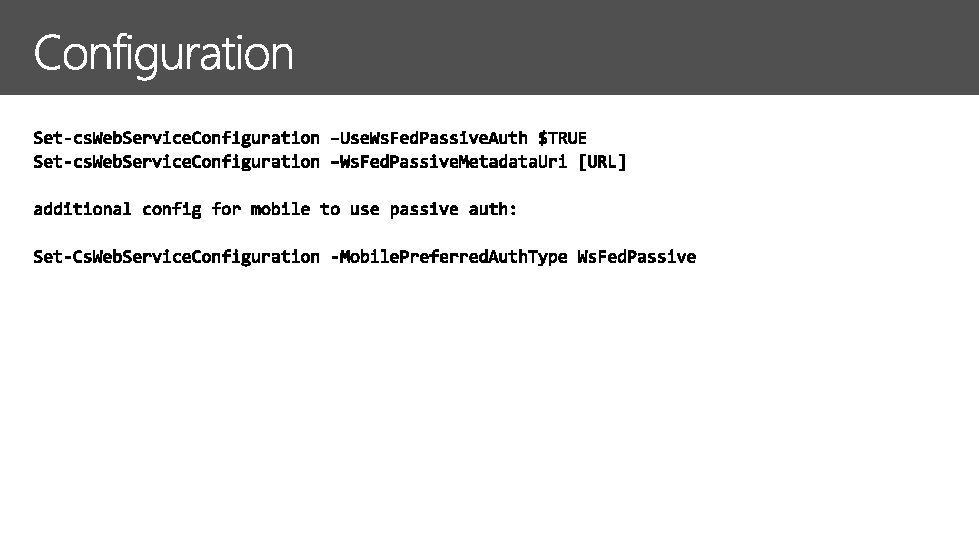 Configuration

Set-csWebServiceConfiguration –UseWsFedPassiveAuth $TRUE
Set-csWebServiceConfiguration –WsFedPassiveMetadataUri [URL]

additional config for mobile to use passive auth:

Set-CsWebServiceConfiguration -MobilePreferredAuthType WsFedPassive